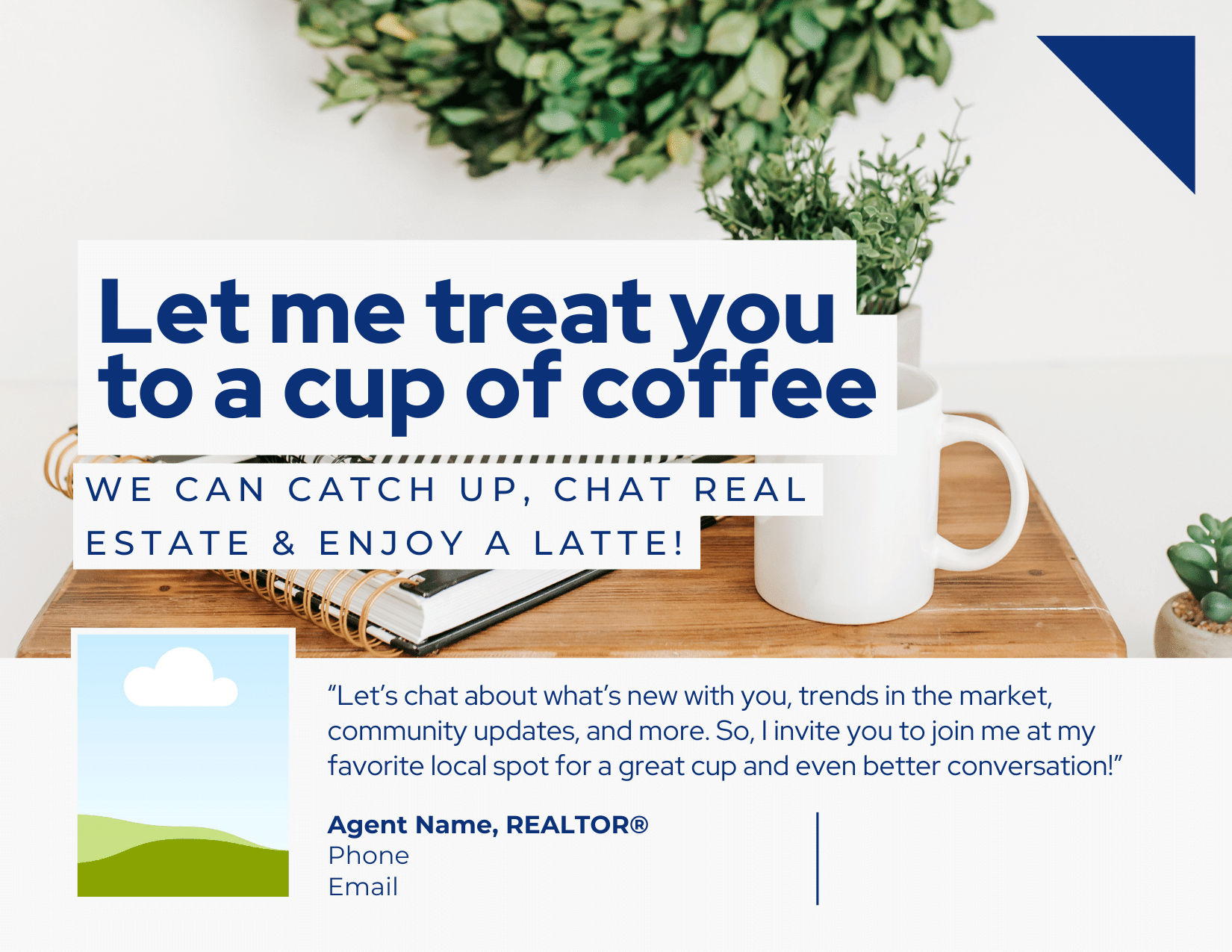 Let me treat you to a cup of coffee

WE CAN CATCH UP, CHAT REAL ESTATE & ENJOY A LATTE!

“Let’s chat about what’s new with you, trends in the market, community updates, and more. So, I invite you to join me at my favorite local spot for a great cup and even better conversation!”

Agent Name, REALTOR®
Phone
Email